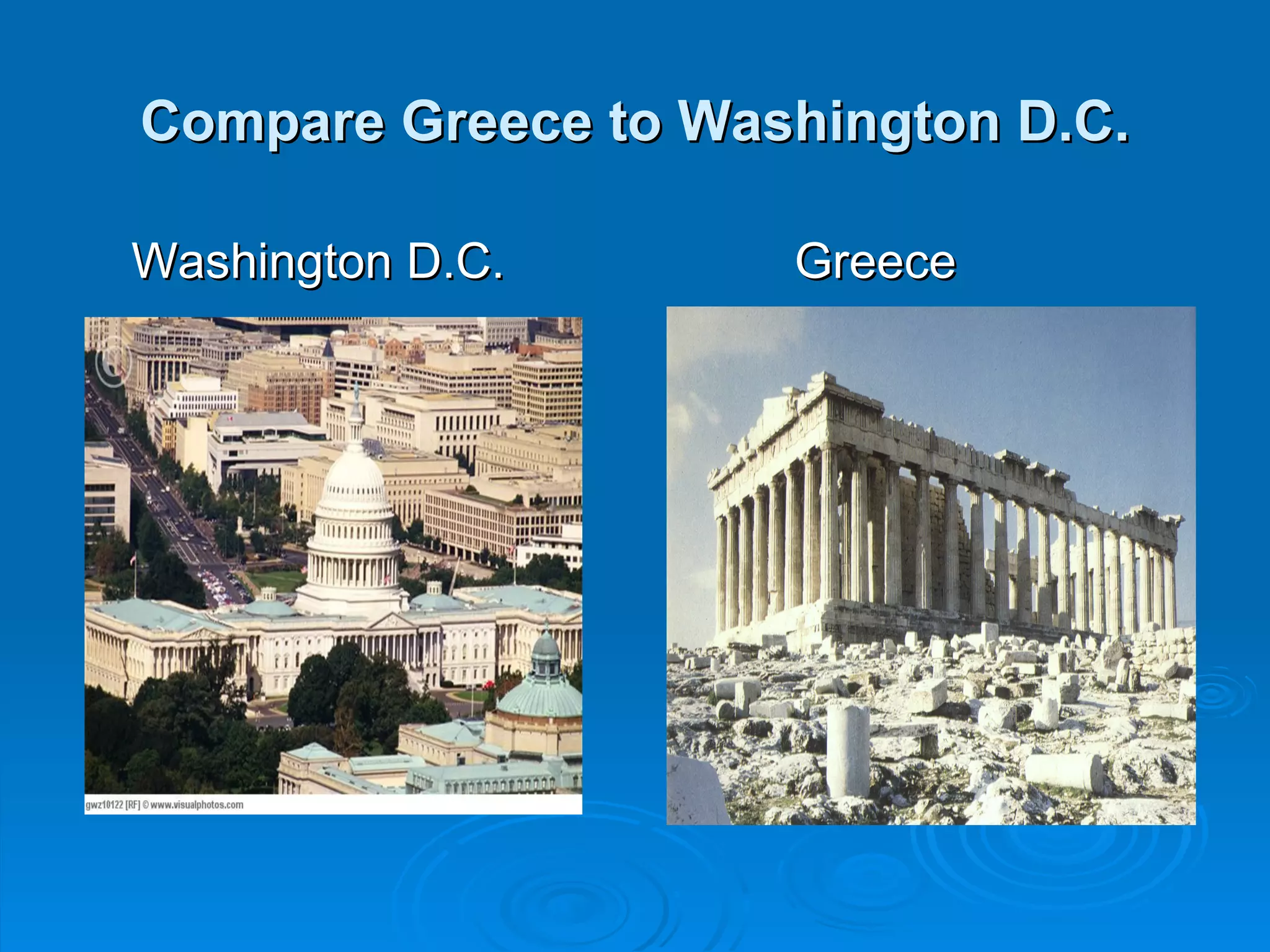 Compare Greece to Washington D.C.

Washington D.C.

Greece

gwz10122 [RF] © www.visualphotos.com